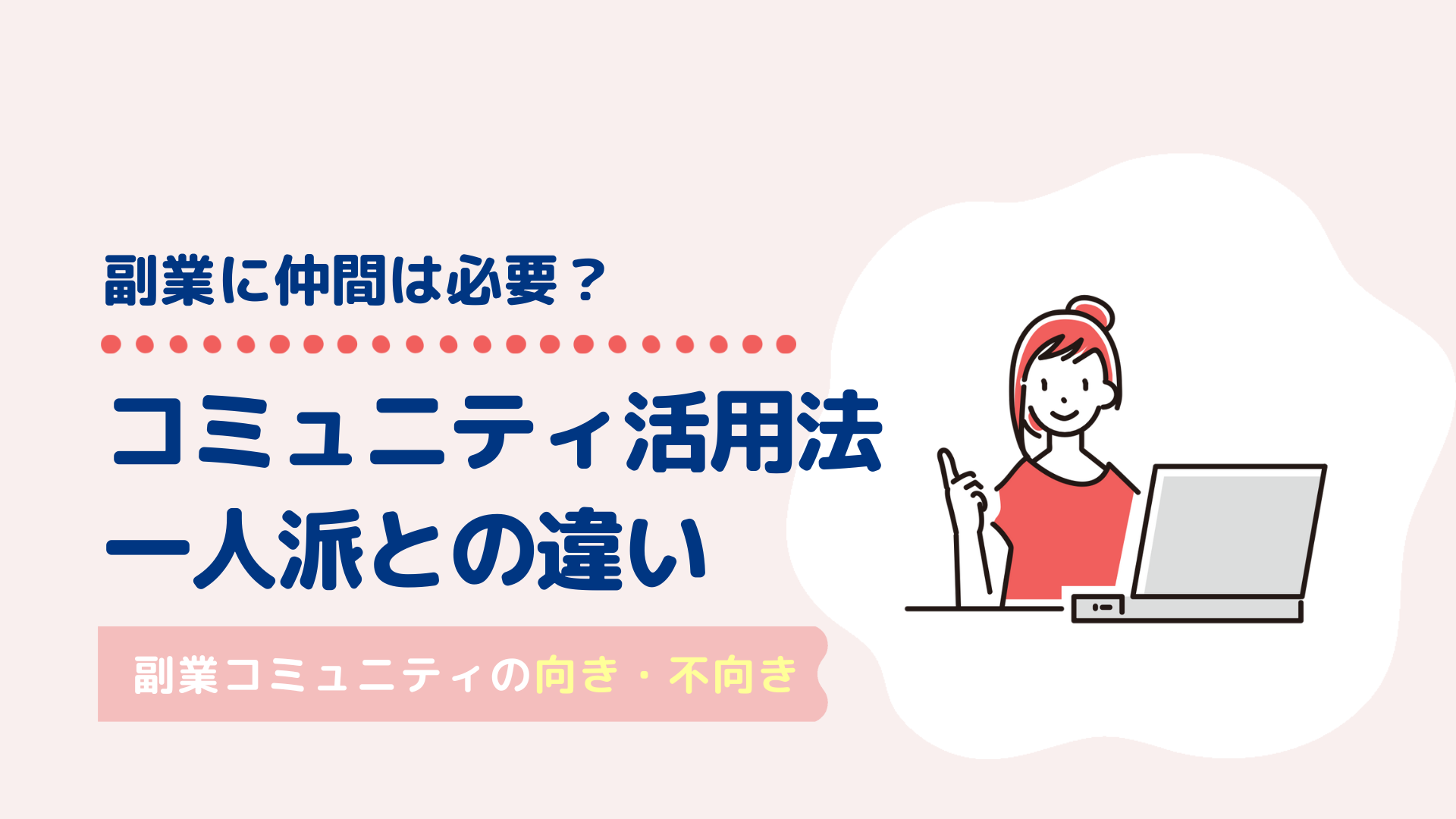 副業に仲間は必要？

コミュニティ活用法
一人派との違い

副業コミュニティの向き・不向き